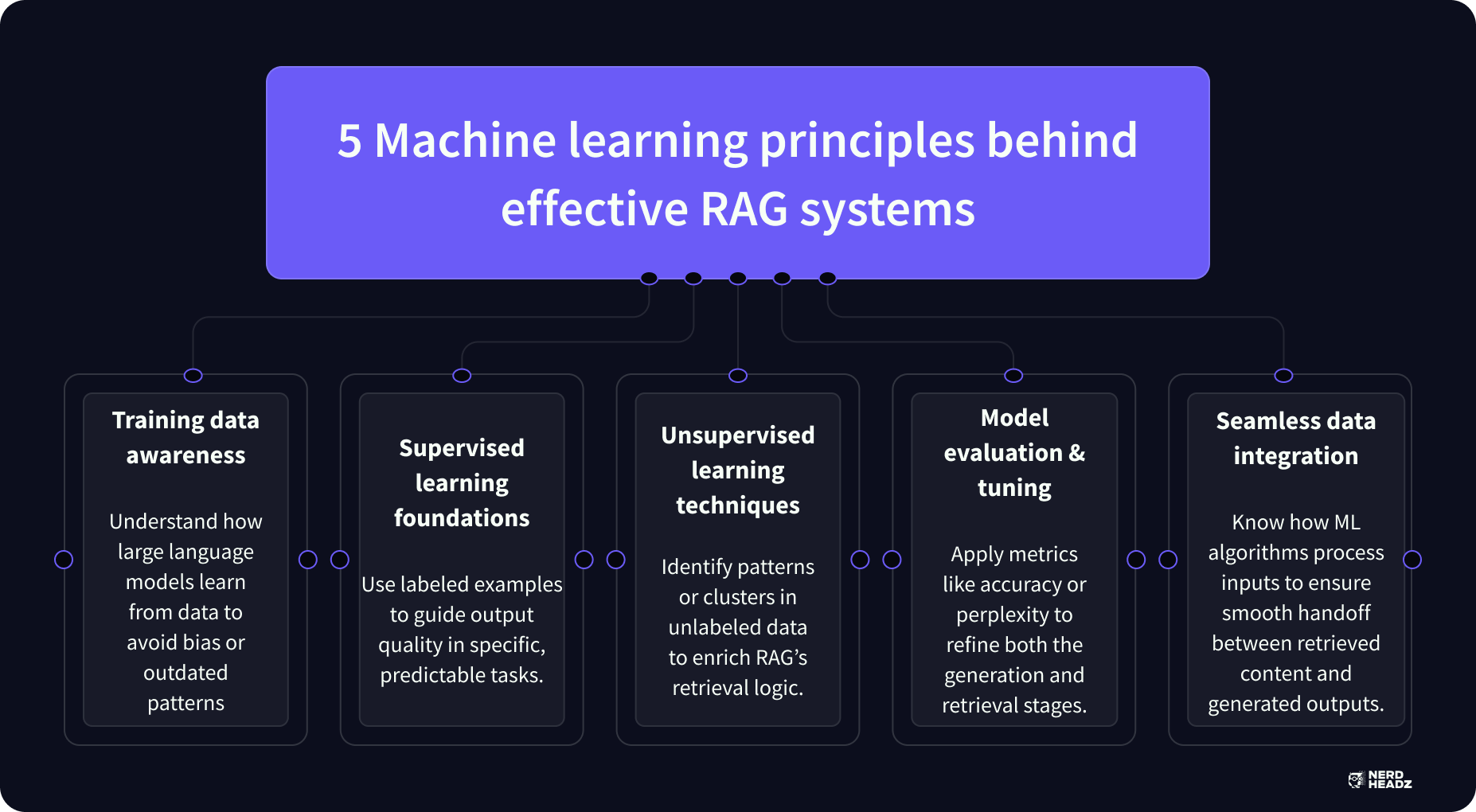 5 Machine learning principles behind effective RAG systems

Training data awareness

Understand how large language models learn from data to avoid bias or outdated patterns

Supervised learning foundations

Use labeled examples to guide output quality in specific, predictable tasks.

Unsupervised learning techniques

Identify patterns or clusters in unlabeled data to enrich RAG's retrieval logic.

Model evaluation & tuning

Apply metrics like accuracy or perplexity to refine both the generation and retrieval stages.

Seamless data integration

Know how ML algorithms process inputs to ensure smooth handoff between retrieved content and generated outputs.

NERD HEADZ